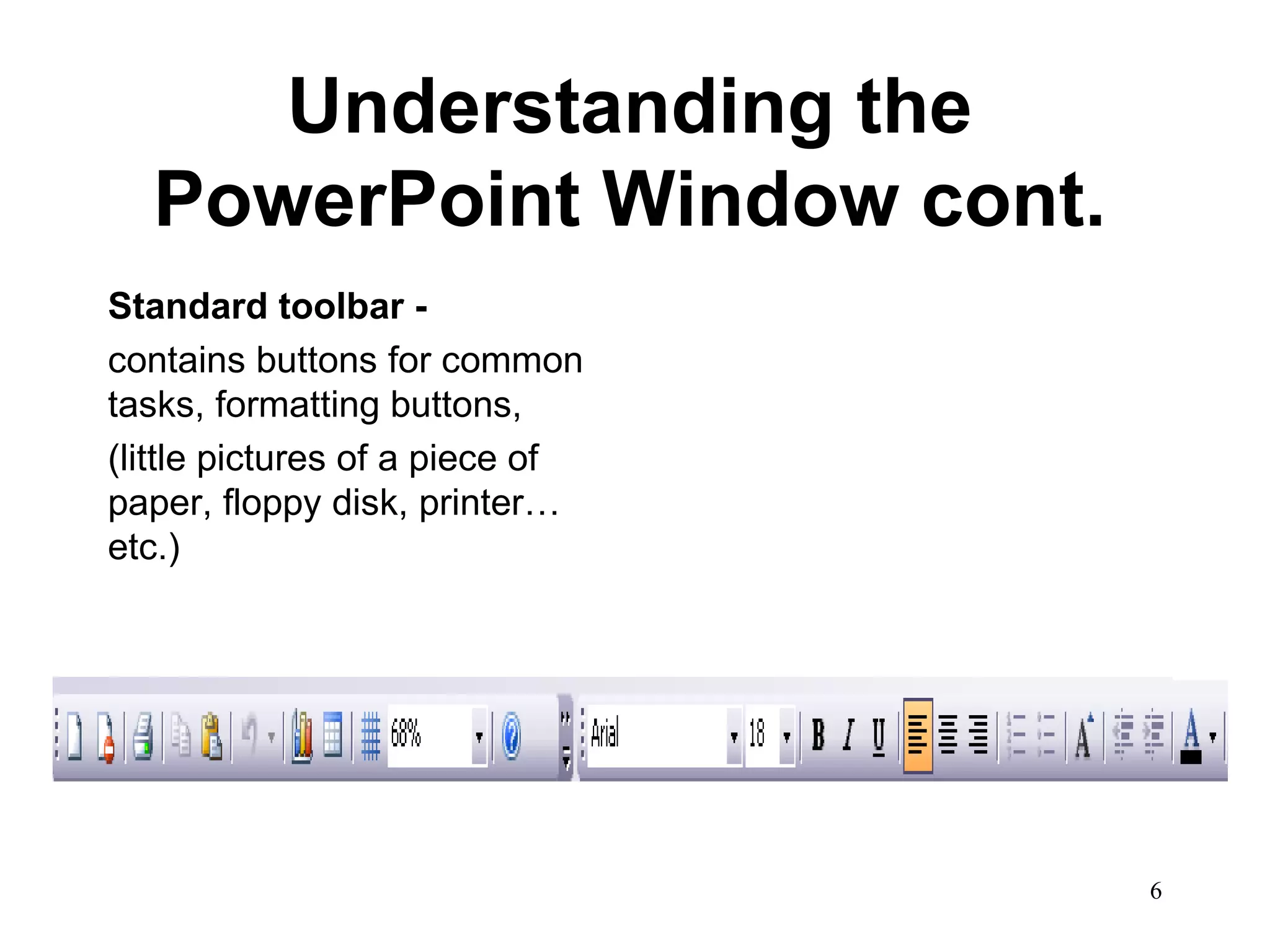 Understanding the PowerPoint Window cont.

Standard toolbar -

contains buttons for common tasks, formatting buttons,

(little pictures of a piece of paper, floppy disk, printer… etc.)

68%

Arial

18

B I U

A

A

6